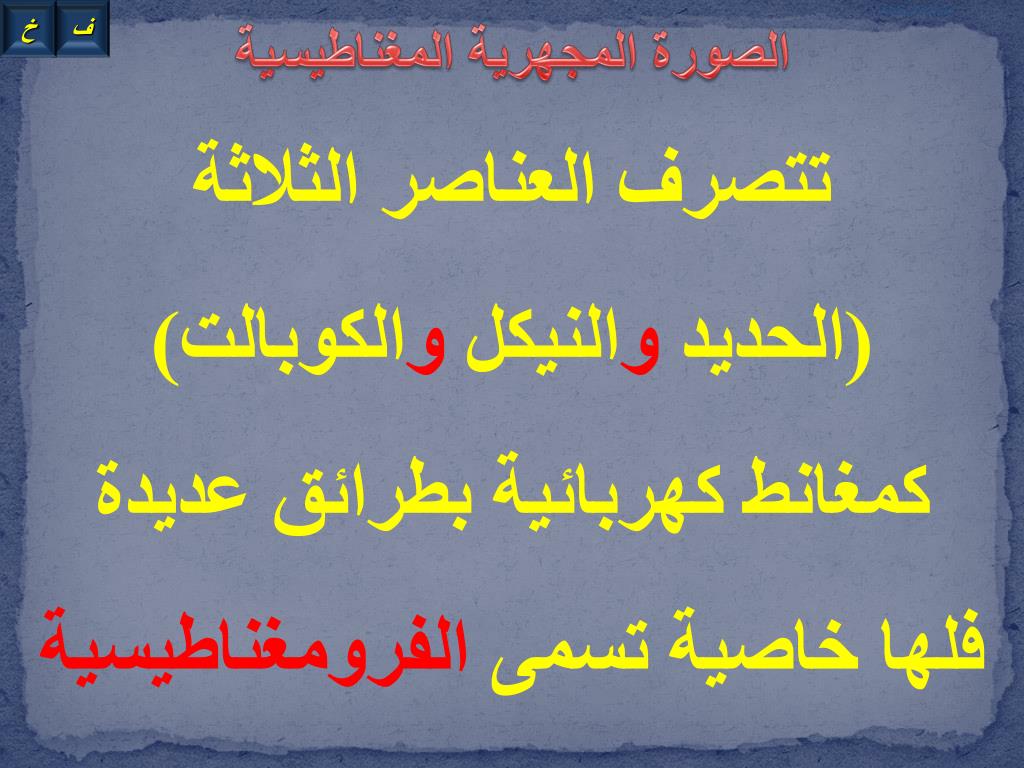 ف خ

الصورة المجهرية المغناطيسية

تتصرف العناصر الثلاثة

(الحديد والنيكل والكوبالت)

كمغانط كهربائية بطرائق عديدة

فلها خاصية تسمى الفرومغناطيسية